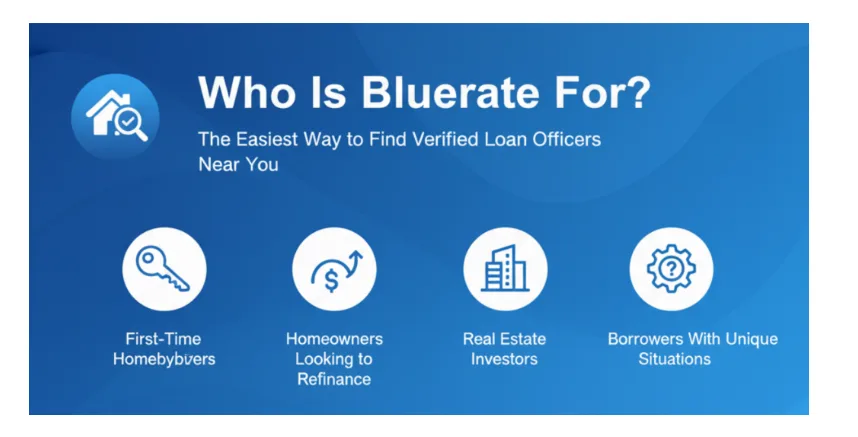 Who Is Bluerate For?

The Easiest Way to Find Verified Loan Officers Near You

First-Time Homebybvers

Homeowners Looking to Refinance

Real Estate Investors

Borrowers With Unique Situations